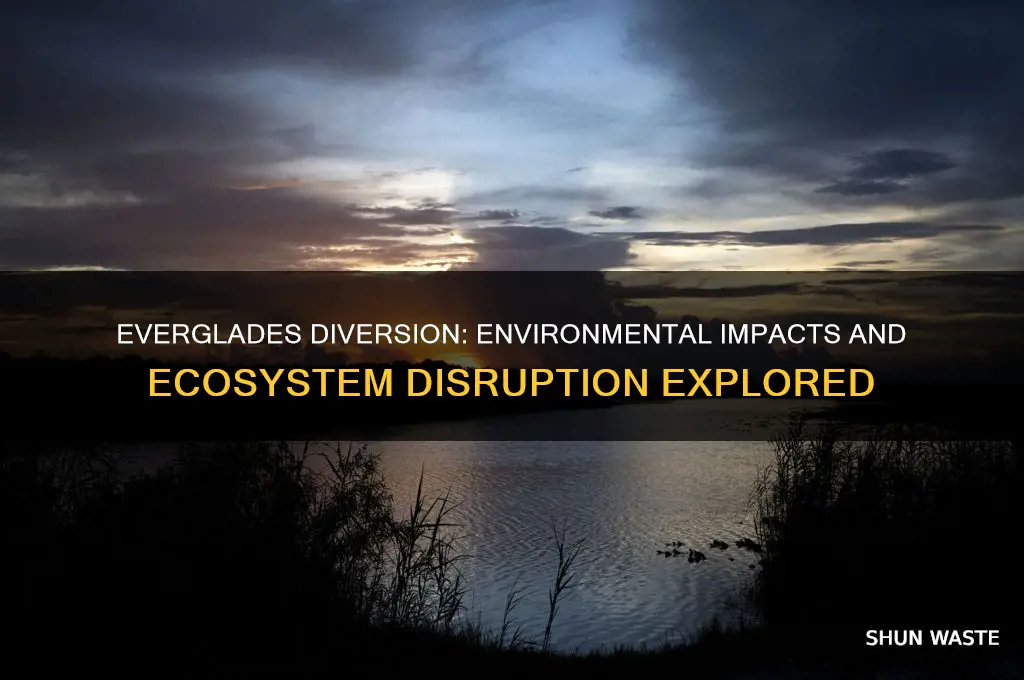 EVERGLADES DIVERSION: ENVIRONMENTAL IMPACTS AND ECOSYSTEM DISRUPTION EXPLORED

SHUN WASTE